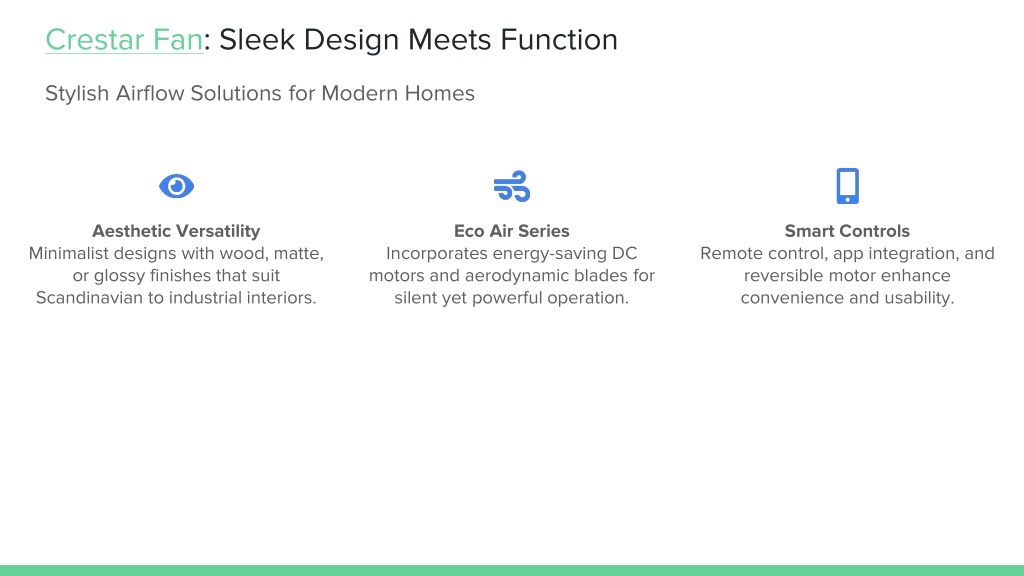 Crestar Fan: Sleek Design Meets Function

Stylish Airflow Solutions for Modern Homes

Aesthetic Versatility
Minimalist designs with wood, matte, or glossy finishes that suit Scandinavian to industrial interiors.

Eco Air Series
Incorporates energy-saving DC motors and aerodynamic blades for silent yet powerful operation.

Smart Controls
Remote control, app integration, and reversible motor enhance convenience and usability.